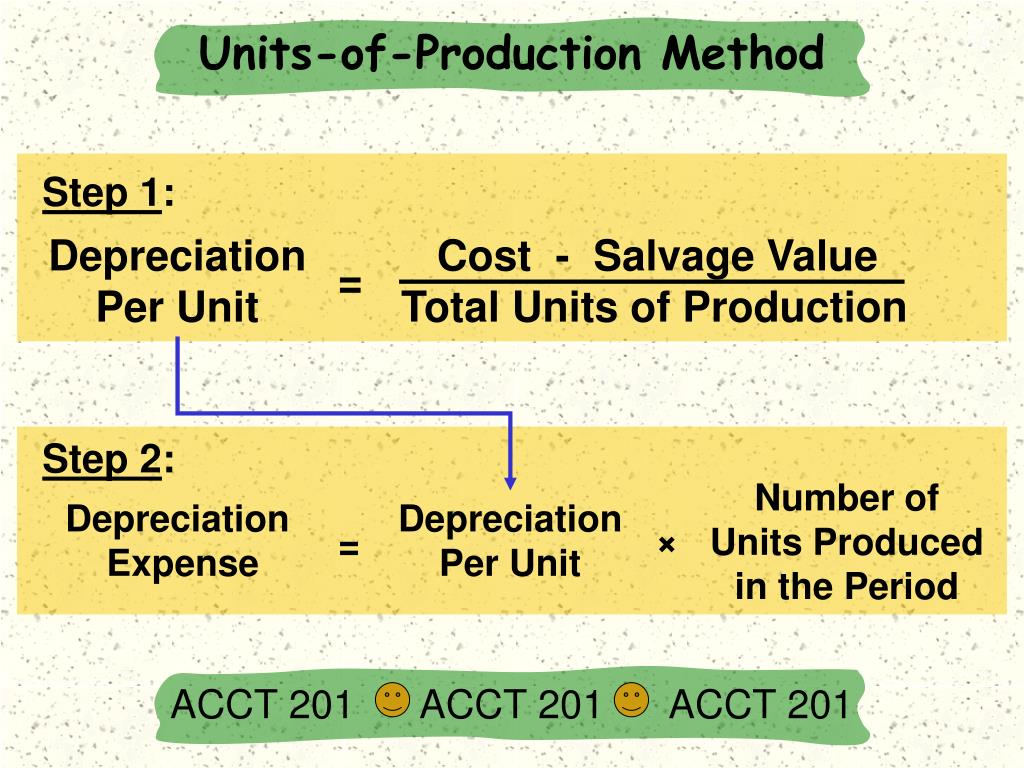 Units-of-Production Method

Step 1:

Depreciation Per Unit = $\frac{\text{Cost - Salvage Value}}{\text{Total Units of Production}}$

Step 2:

Depreciation Expense = Depreciation Per Unit × Number of Units Produced in the Period

ACCT 201 ACCT 201 ACCT 201